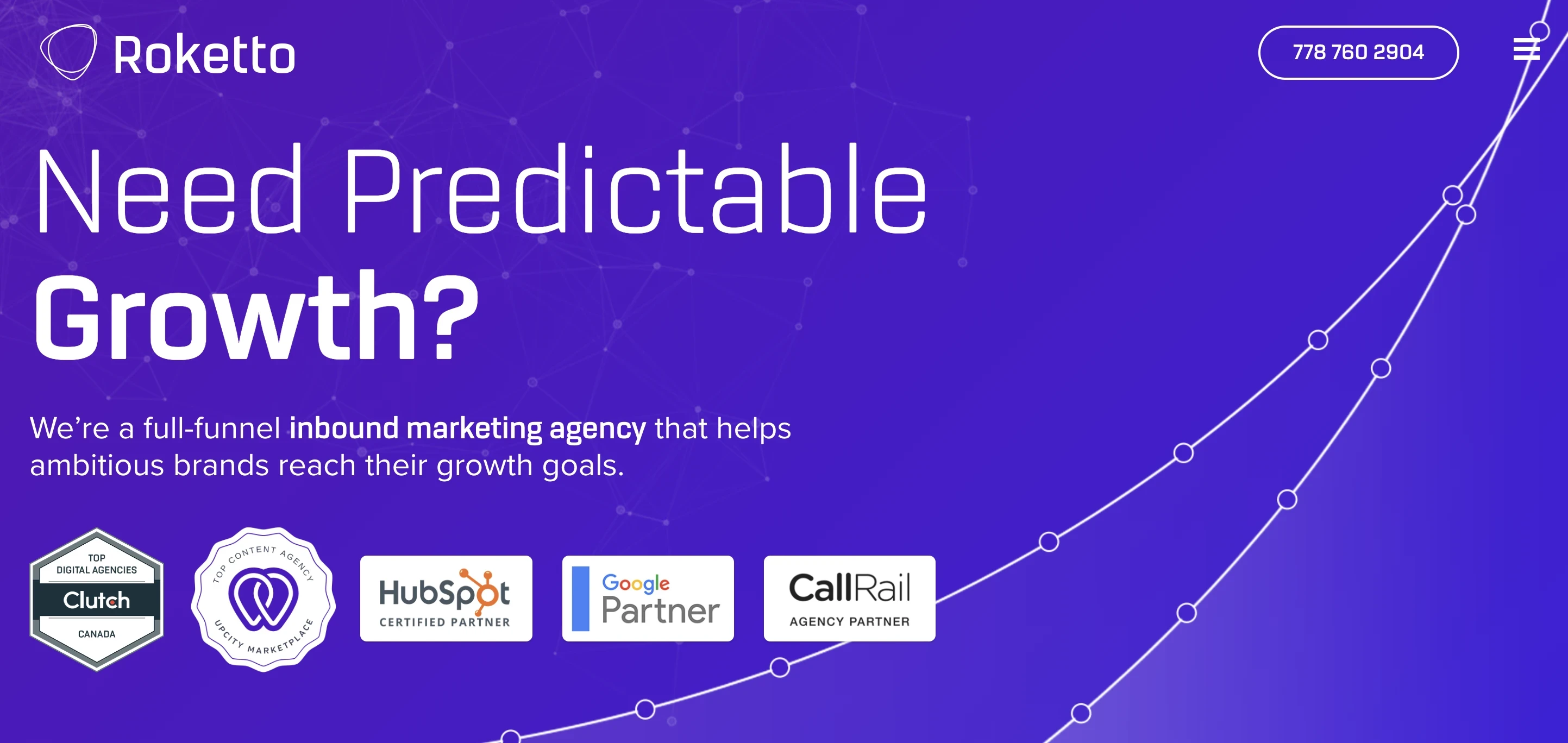 Roketto

778 760 2904

Need Predictable Growth?

We're a full-funnel inbound marketing agency that helps ambitious brands reach their growth goals.

TOP DIGITAL AGENCIES Clutch CANADA

TOP CONTENT AGENCY UPCITY MARKETPLACE

HubSpot CERTIFIED PARTNER

Google Partner

CallRail AGENCY PARTNER